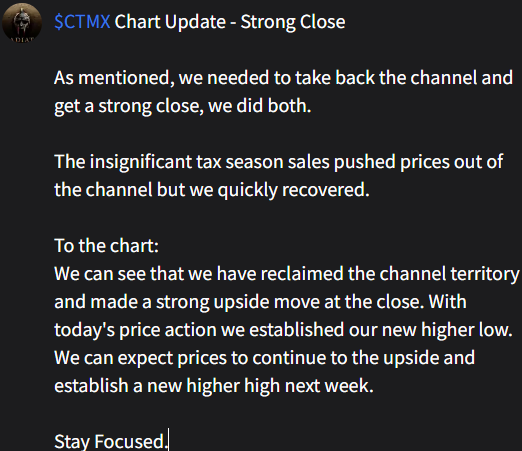 $CTMX Chart Update - Strong Close

As mentioned, we needed to take back the channel and get a strong close, we did both.

The insignificant tax season sales pushed prices out of the channel but we quickly recovered.

To the chart:
We can see that we have reclaimed the channel territory and made a strong upside move at the close. With today's price action we established our new higher low. We can expect prices to continue to the upside and establish a new higher high next week.

Stay Focused.